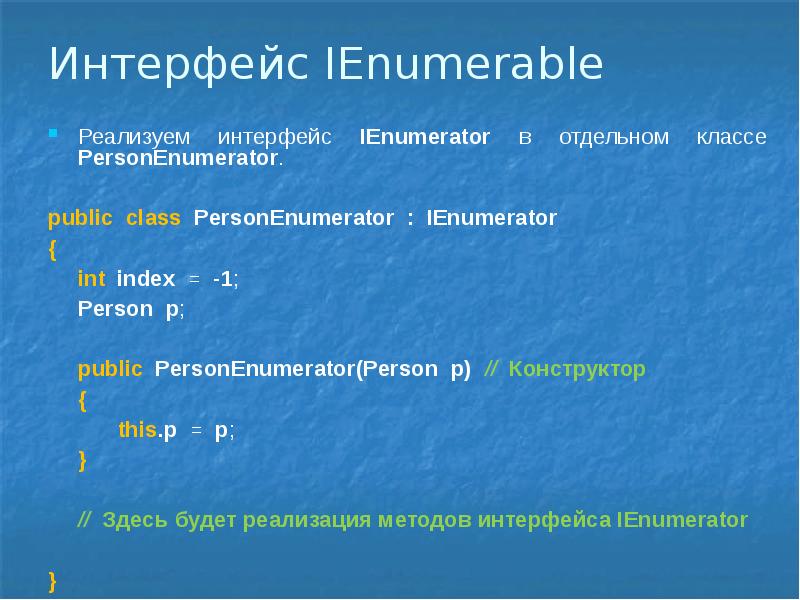 Интерфейс IEnumerable

Реализуем интерфейс IEnumerator в отдельном классе PersonEnumerator.

public class PersonEnumerator : IEnumerator
{
int index = -1;
Person p;

public PersonEnumerator(Person p) // Конструктор
{
this.p = p;
}

// Здесь будет реализация методов интерфейса IEnumerator

}